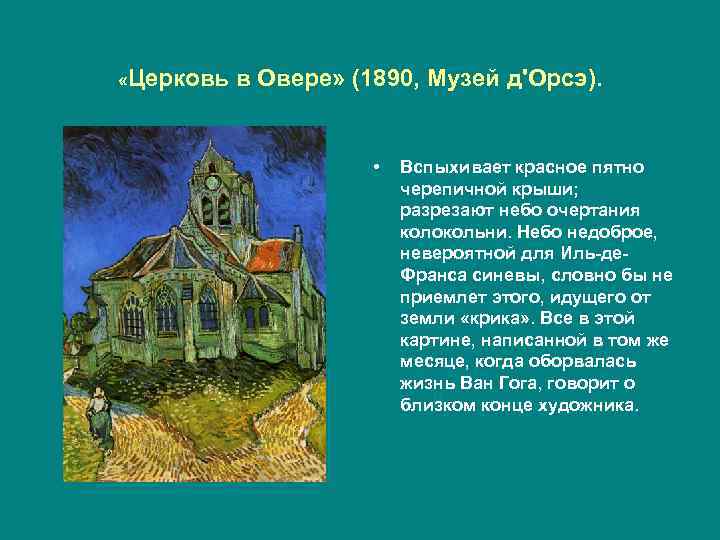 «Церковь в Овере» (1890, Музей д'Орсэ).

• Вспыхивает красное пятно черепичной крыши; разрезают небо очертания колокольни. Небо недоброе, невероятной для Иль-де-Франса синевы, словно бы не приемлет этого, идущего от земли «крика». Все в этой картине, написанной в том же месяце, когда оборвалась жизнь Ван Гога, говорит о близком конце художника.